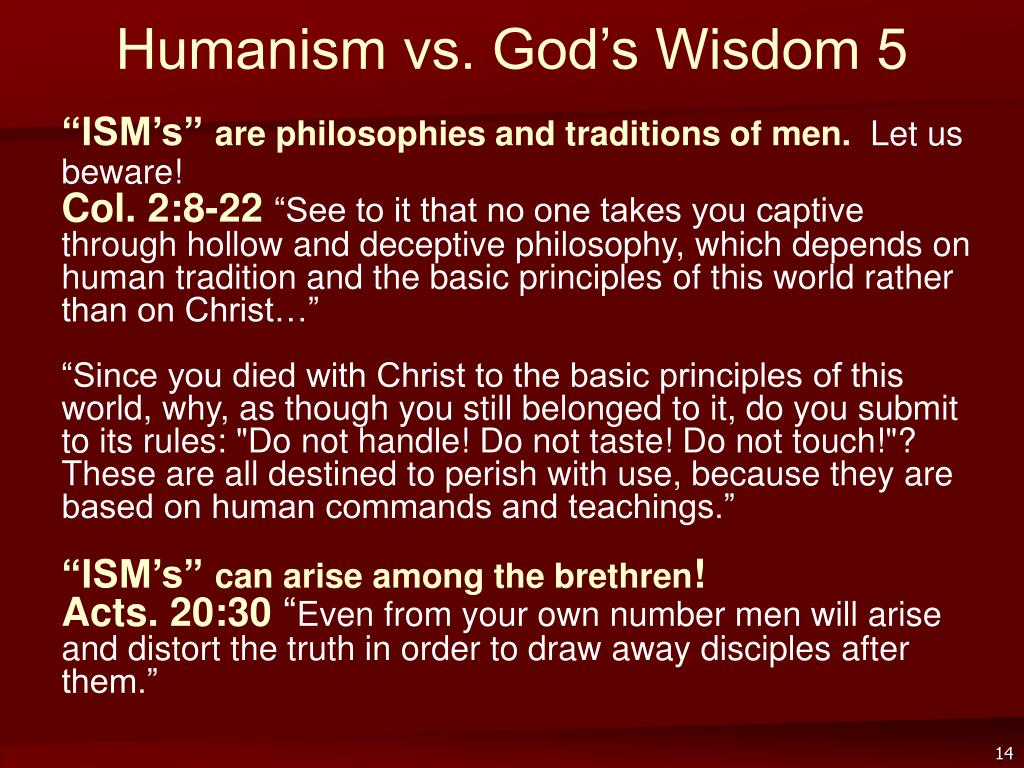 Humanism vs. God’s Wisdom 5

“ISM’s” are philosophies and traditions of men. Let us beware!
Col. 2:8-22 “See to it that no one takes you captive through hollow and deceptive philosophy, which depends on human tradition and the basic principles of this world rather than on Christ…”

“Since you died with Christ to the basic principles of this world, why, as though you still belonged to it, do you submit to its rules: "Do not handle! Do not taste! Do not touch!"? These are all destined to perish with use, because they are based on human commands and teachings.”

“ISM’s” can arise among the brethren!
Acts. 20:30 “Even from your own number men will arise and distort the truth in order to draw away disciples after them.”

14